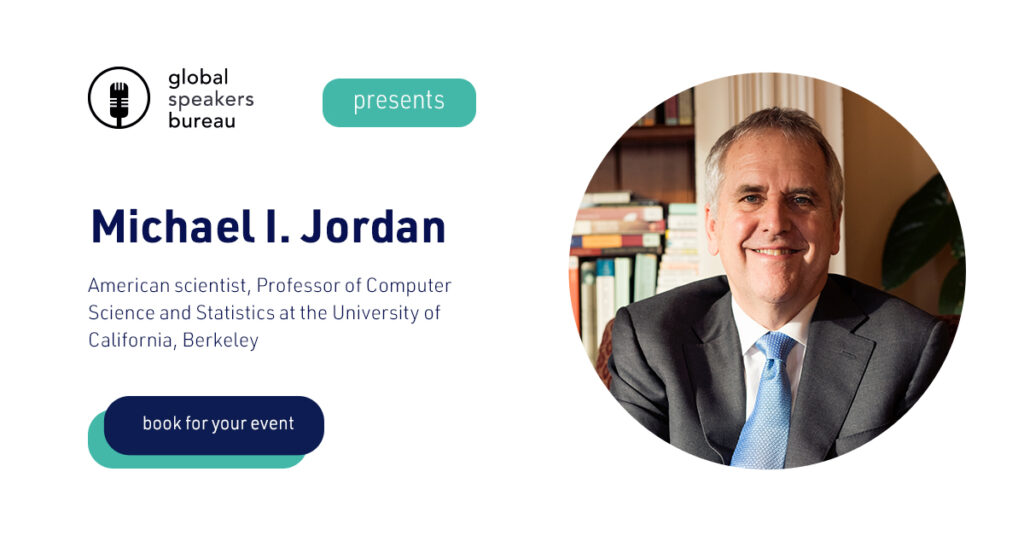 global speakers bureau

presents

Michael I. Jordan

American scientist, Professor of Computer Science and Statistics at the University of California, Berkeley

book for your event